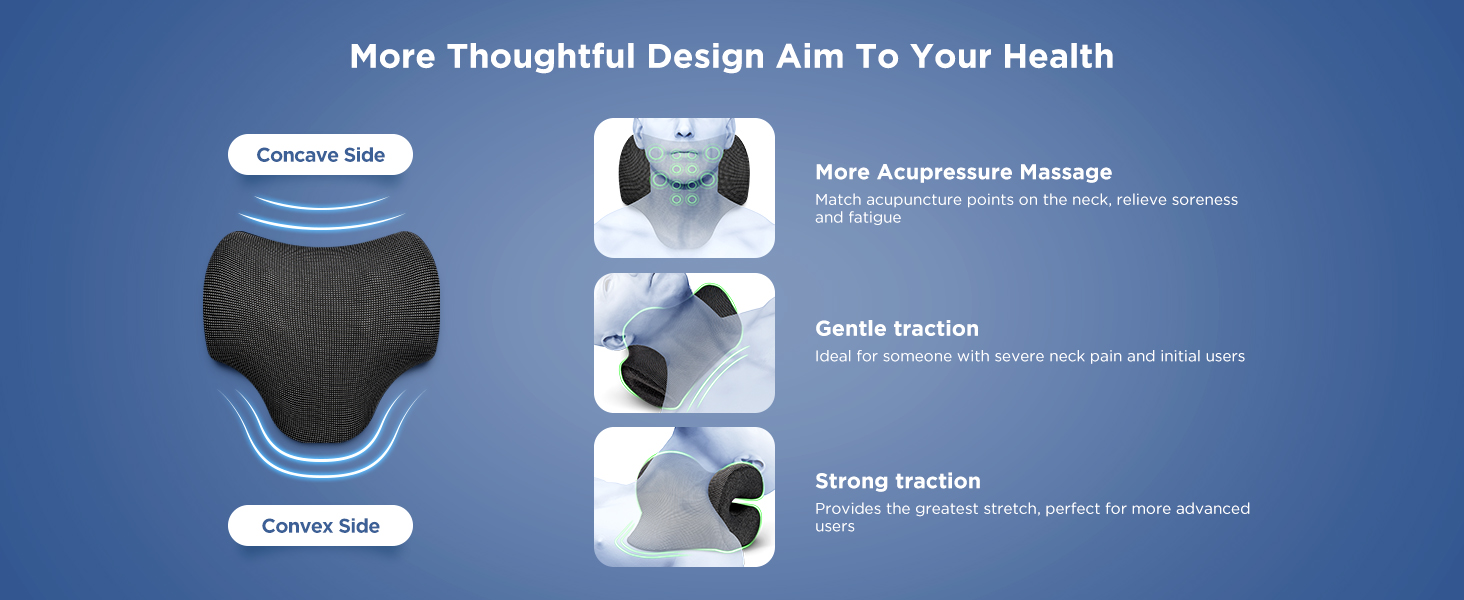 More Thoughtful Design Aim To Your Health

Concave Side

Convex Side

More Acupressure Massage

Match acupuncture points on the neck, relieve soreness and fatigue

Gentle traction

Ideal for someone with severe neck pain and initial users

Strong traction

Provides the greatest stretch, perfect for more advanced users